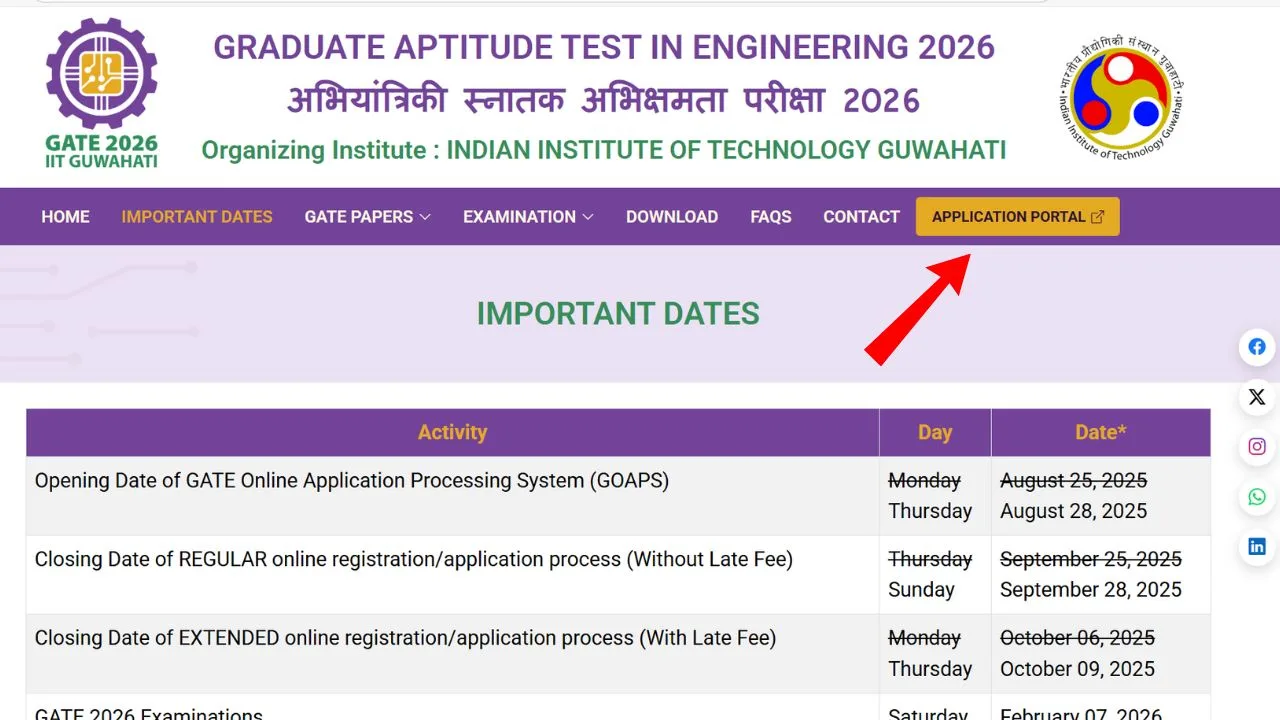 GATE 2026
IIT GUWAHATI

GRADUATE APTITUDE TEST IN ENGINEERING 2026
अभियांत्रिकी स्नातक अभिक्षमता परीक्षा 2026
Organizing Institute : INDIAN INSTITUTE OF TECHNOLOGY GUWAHATI

भारतीय प्रौद्योगिकी संस्थान गुवाहाटी
Indian Institute of Technology Guwahati

HOME IMPORTANT DATES GATE PAPERS EXAMINATION DOWNLOAD FAQS CONTACT APPLICATION PORTAL

IMPORTANT DATES

| Activity | Day | Date* |
|---|---|---|
| Opening Date of GATE Online Application Processing System (GOAPS) | ~~Monday~~ Thursday | ~~August 25, 2025~~ August 28, 2025 |
| Closing Date of REGULAR online registration/application process (Without Late Fee) | ~~Thursday~~ Sunday | ~~September 25, 2025~~ September 28, 2025 |
| Closing Date of EXTENDED online registration/application process (With Late Fee) | ~~Monday~~ Thursday | ~~October 06, 2025~~ October 09, 2025 |
| GATE 2026 Examinations | Saturday | February 07, 2026 |